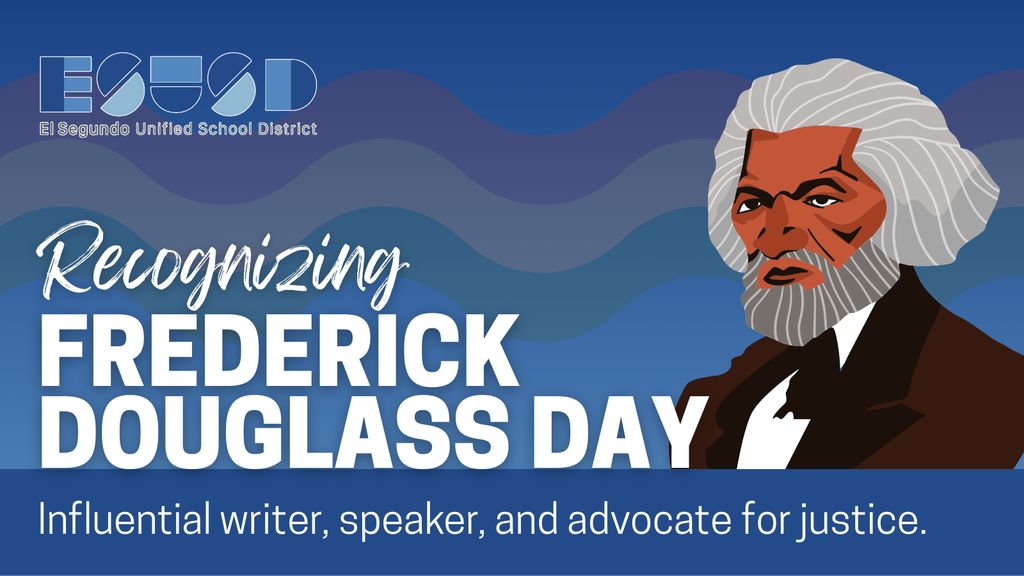 ESUSD
El Segundo Unified School District

Recognizing
FREDERICK DOUGLASS DAY

Influential writer, speaker, and advocate for justice.